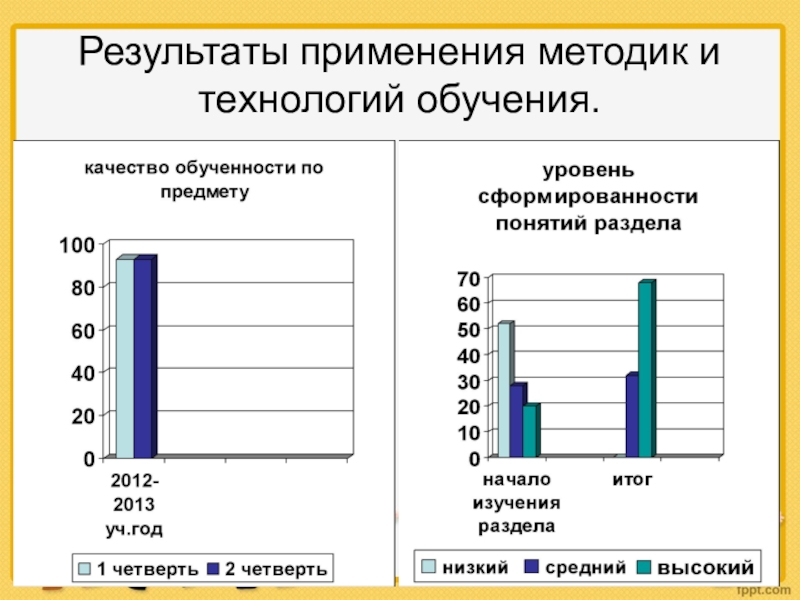 Результаты применения методик и технологий обучения.

качество обученности по предмету

100
80
60
40
20
0

2012-2013 уч.год

1 четверть 2 четверть

уровень сформированности понятий раздела

70
60
50
40
30
20
10
0

начало изучения раздела

итог

низкий средний высокий

fppt.com